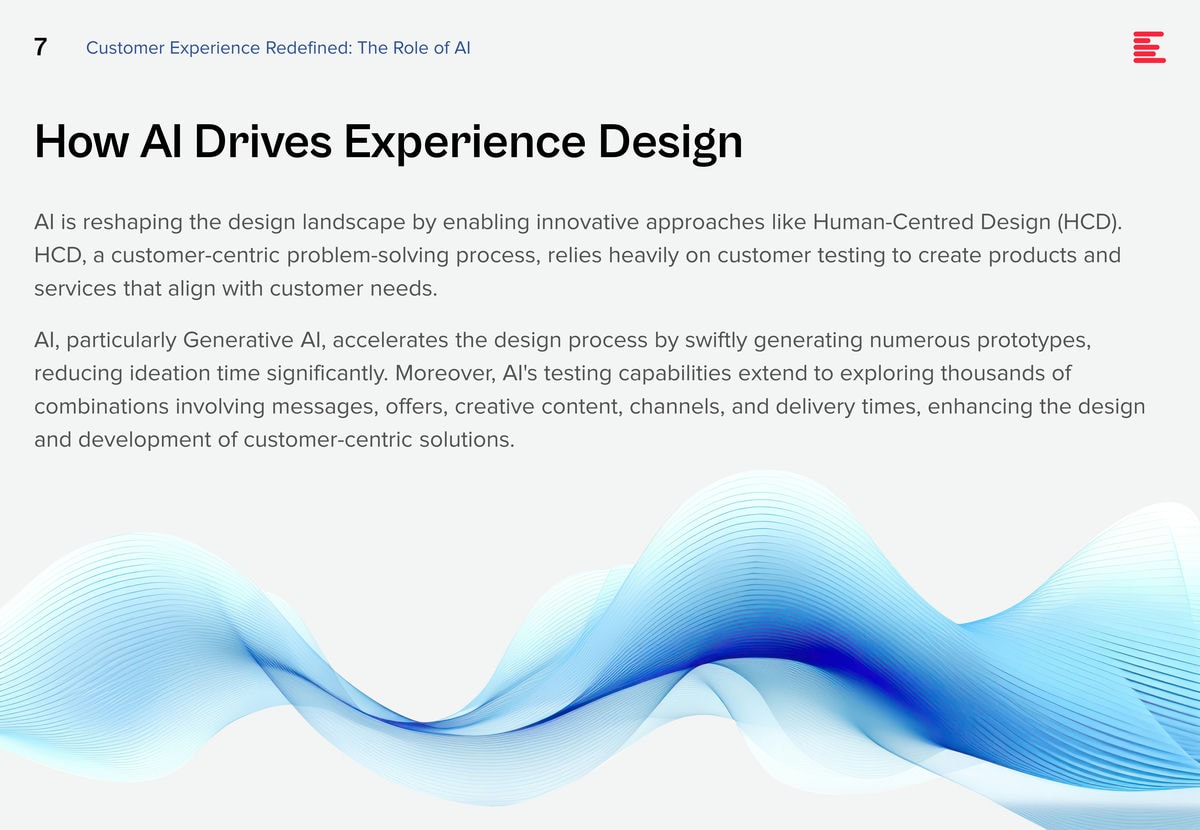 7 Customer Experience Redefined: The Role of AI

How AI Drives Experience Design

AI is reshaping the design landscape by enabling innovative approaches like Human-Centred Design (HCD). HCD, a customer-centric problem-solving process, relies heavily on customer testing to create products and services that align with customer needs.

AI, particularly Generative AI, accelerates the design process by swiftly generating numerous prototypes, reducing ideation time significantly. Moreover, AI's testing capabilities extend to exploring thousands of combinations involving messages, offers, creative content, channels, and delivery times, enhancing the design and development of customer-centric solutions.